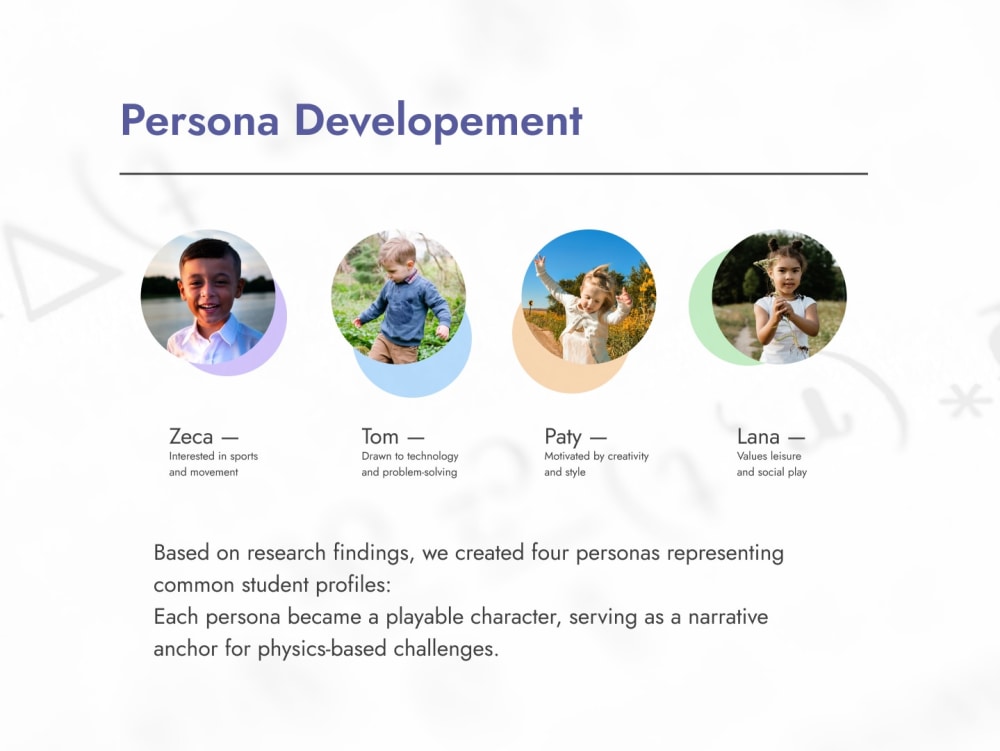 Persona Developement

Zeca —
Interested in sports and movement

Tom —
Drawn to technology and problem-solving

Paty —
Motivated by creativity and style

Lana —
Values leisure and social play

Based on research findings, we created four personas representing common student profiles:
Each persona became a playable character, serving as a narrative anchor for physics-based challenges.